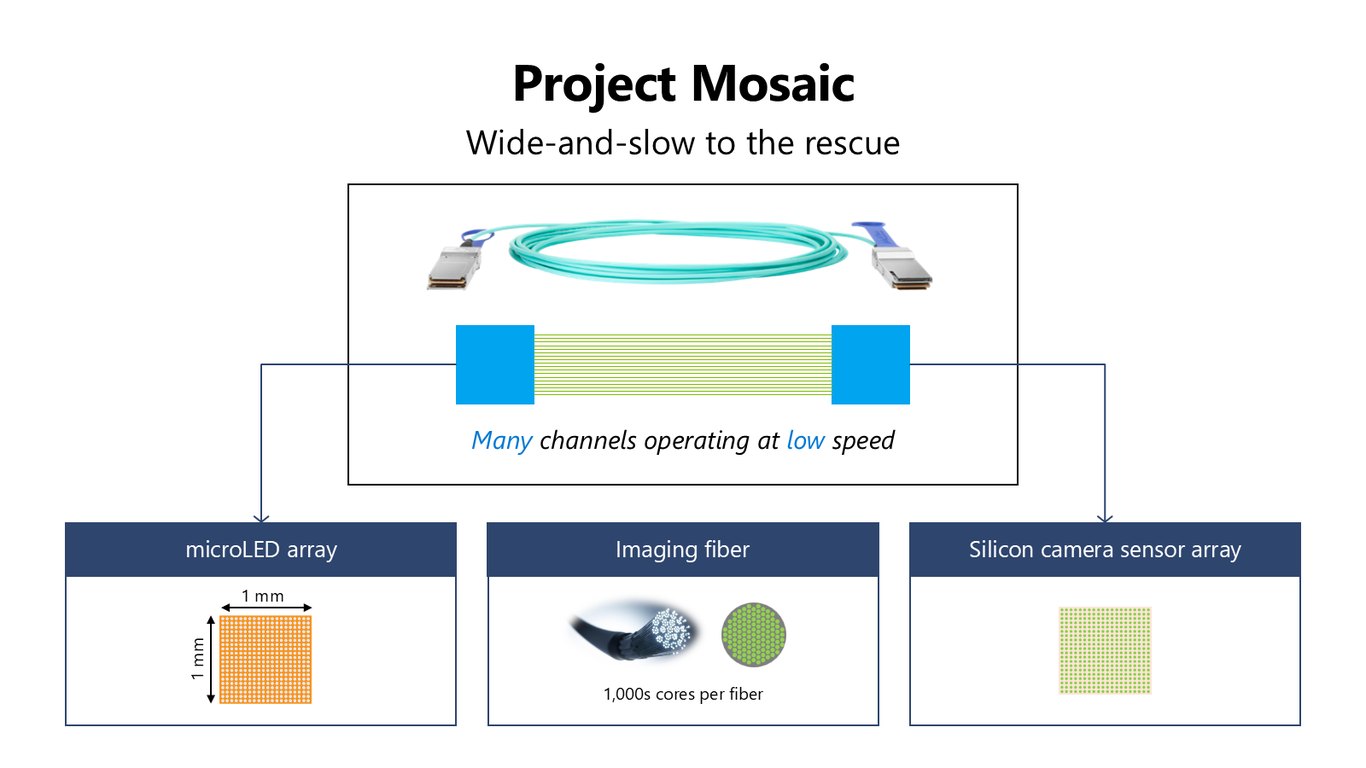 Project Mosaic

Wide-and-slow to the rescue

Many channels operating at low speed

microLED array

1 mm

1 mm

Imaging fiber

1,000s cores per fiber

Silicon camera sensor array